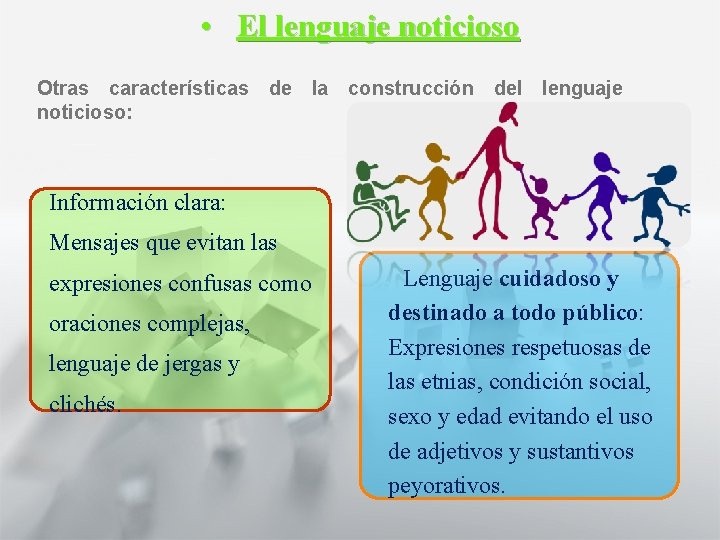 • El lenguaje noticioso

Otras características de la construcción del lenguaje noticioso:

Información clara:
Mensajes que evitan las expresiones confusas como oraciones complejas, lenguaje de jergas y clichés.

Lenguaje cuidadoso y destinado a todo público:
Expresiones respetuosas de las etnias, condición social, sexo y edad evitando el uso de adjetivos y sustantivos peyorativos.